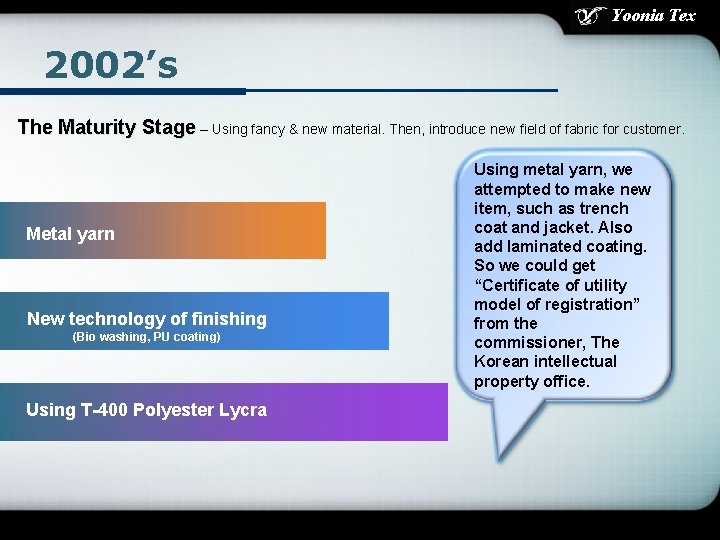 Yoonia Tex

2002's

The Maturity Stage – Using fancy & new material. Then, introduce new field of fabric for customer.

Metal yarn

New technology of finishing
(Bio washing, PU coating)

Using T-400 Polyester Lycra

Using metal yarn, we attempted to make new item, such as trench coat and jacket. Also add laminated coating. So we could get "Certificate of utility model of registration" from the commissioner, The Korean intellectual property office.